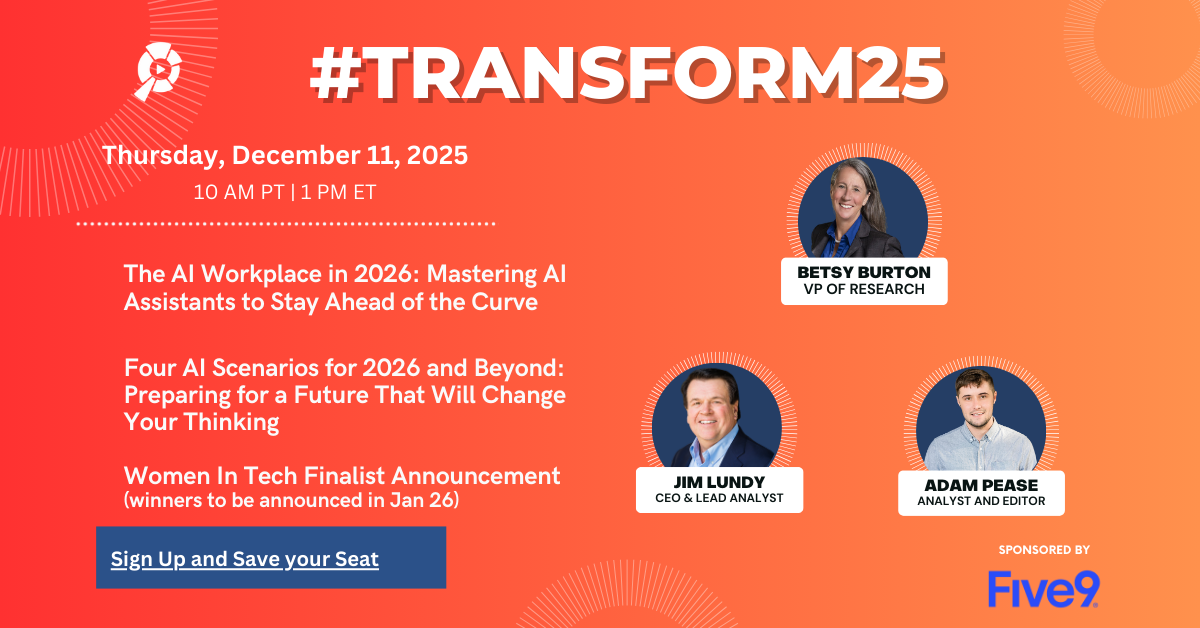 #TRANSFORM25

Thursday, December 11, 2025

10 AM PT | 1 PM ET

The AI Workplace in 2026: Mastering AI Assistants to Stay Ahead of the Curve

Four AI Scenarios for 2026 and Beyond: Preparing for a Future That Will Change Your Thinking

Women In Tech Finalist Announcement (winners to be announced in Jan 26)

Sign Up and Save your Seat

BETSY BURTON
VP OF RESEARCH

JIM LUNDY
CEO & LEAD ANALYST

ADAM PEASE
ANALYST AND EDITOR

SPONSORED BY

Five9